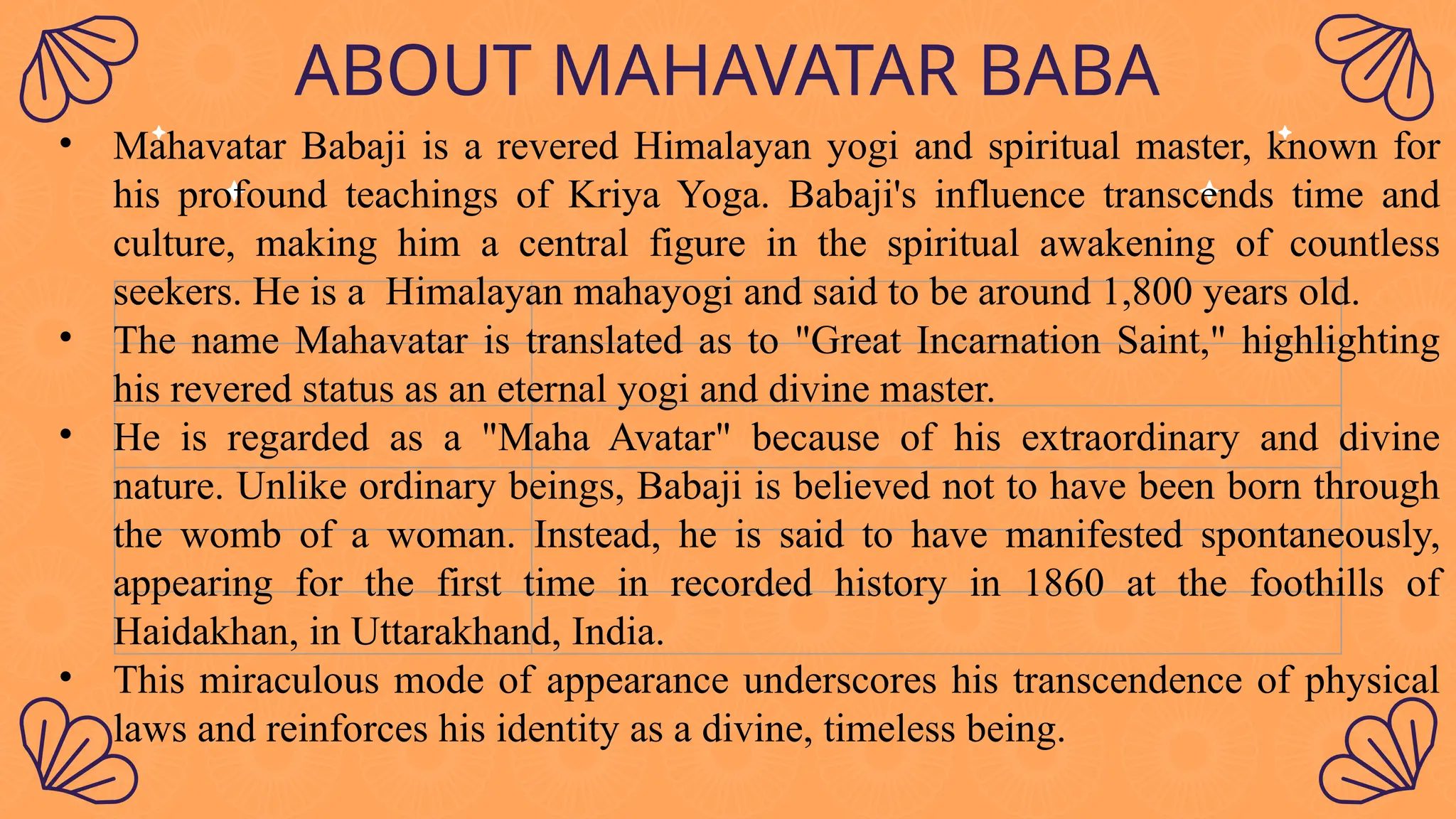 ABOUT MAHAVATAR BABA

• Mahavatar Babaji is a revered Himalayan yogi and spiritual master, known for his profound teachings of Kriya Yoga. Babaji's influence transcends time and culture, making him a central figure in the spiritual awakening of countless seekers. He is a Himalayan mahayogi and said to be around 1,800 years old.
• The name Mahavatar is translated as to "Great Incarnation Saint," highlighting his revered status as an eternal yogi and divine master.
• He is regarded as a "Maha Avatar" because of his extraordinary and divine nature. Unlike ordinary beings, Babaji is believed not to have been born through the womb of a woman. Instead, he is said to have manifested spontaneously, appearing for the first time in recorded history in 1860 at the foothills of Haidakhan, in Uttarakhand, India.
• This miraculous mode of appearance underscores his transcendence of physical laws and reinforces his identity as a divine, timeless being.